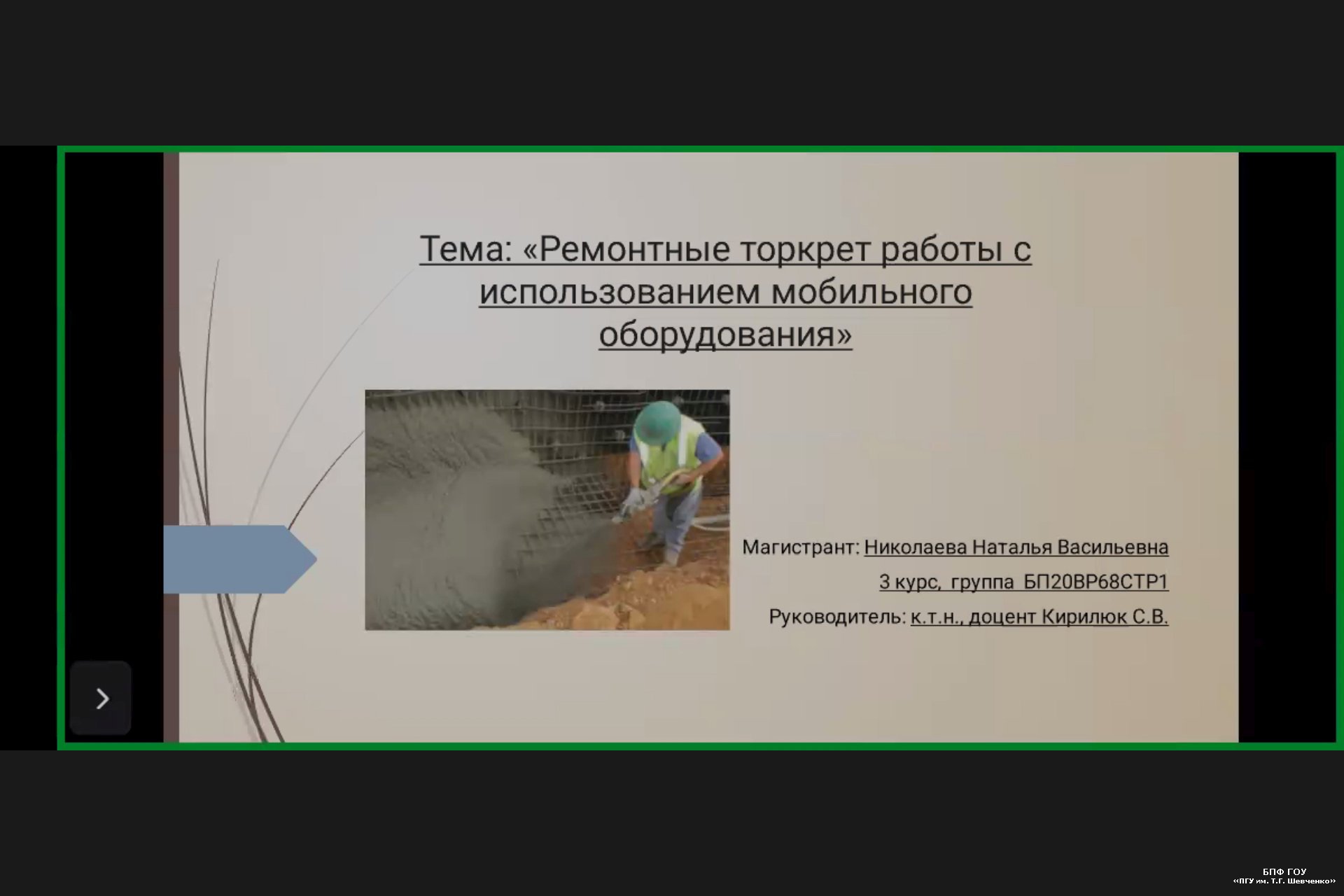 Тема: «Ремонтные торкрет работы с использованием мобильного оборудования»

Магистрант: Николаева Наталья Васильевна

3 курс, группа БП20ВР68СТР1

Руководитель: к.т.н., доцент Кирилюк С.В.

БПФ ГОУ
«ПГУ им. Т.Г. Шевченко»